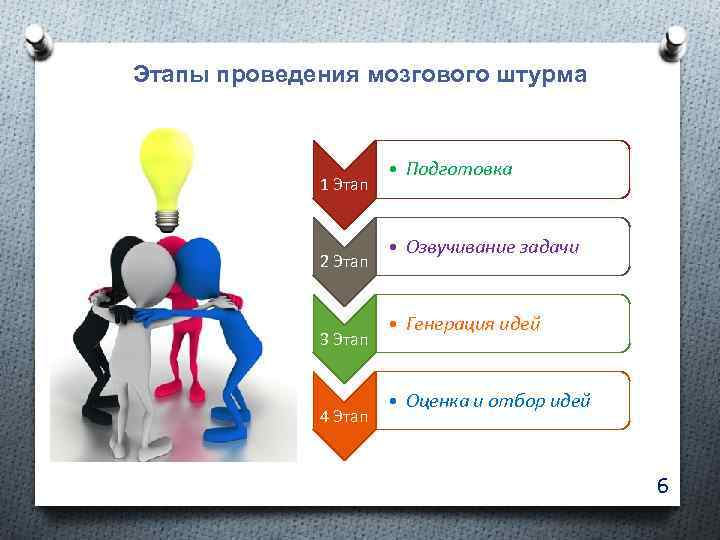 Этапы проведения мозгового штурма

1 Этап
• Подготовка

2 Этап
• Озвучивание задачи

3 Этап
• Генерация идей

4 Этап
• Оценка и отбор идей

6